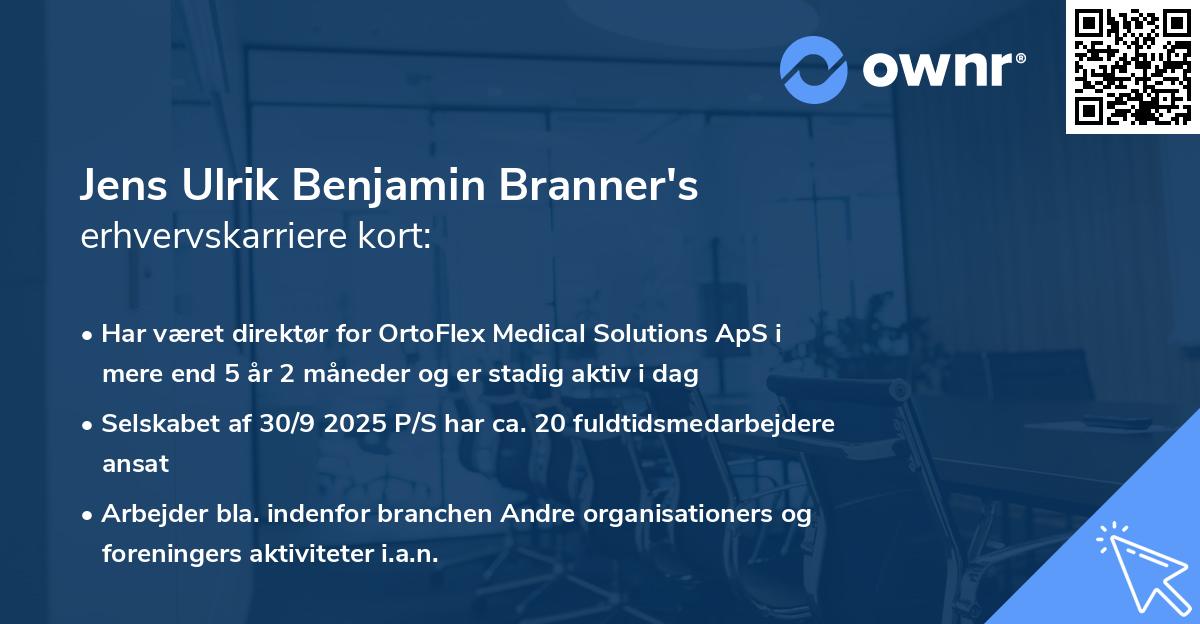 ownr®

Jens Ulrik Benjamin Branner's
erhvervskarriere kort:

• Har været direktør for OrtoFlex Medical Solutions ApS i mere end 5 år 2 måneder og er stadig aktiv i dag
• Selskabet af 30/9 2025 P/S har ca. 20 fuldtidsmedarbejdere ansat
• Arbejder bla. indenfor branchen Andre organisationers og foreningers aktiviteter i.a.n.